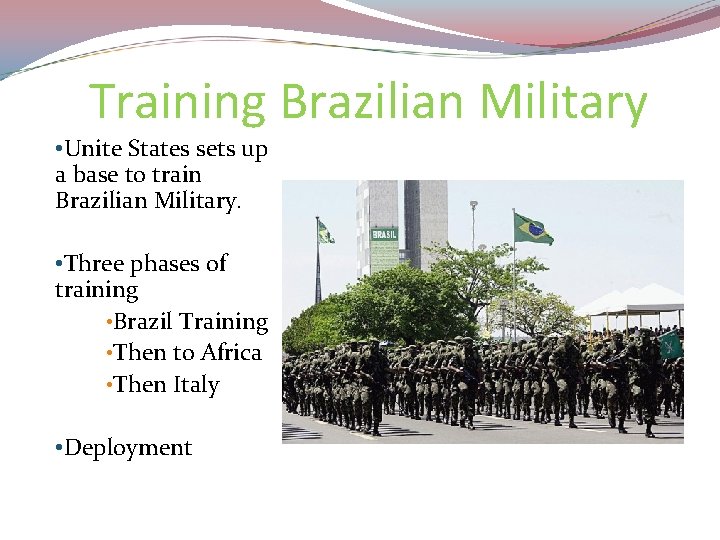 Training Brazilian Military

•Unite States sets up a base to train Brazilian Military.

•Three phases of training

•Brazil Training

•Then to Africa

•Then Italy

•Deployment

BRASIL